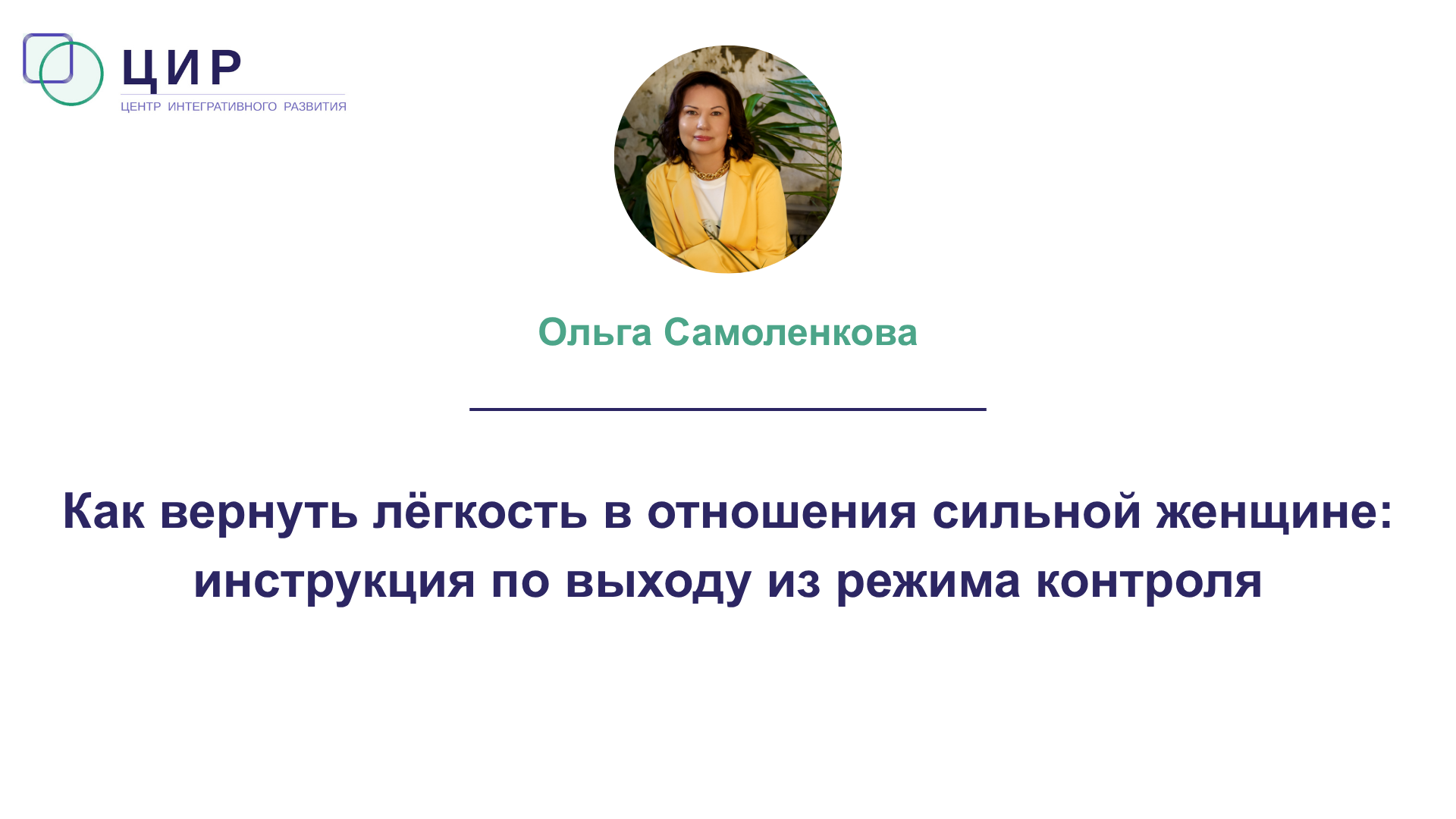 ЦИР
ЦЕНТР ИНТЕГРАТИВНОГО РАЗВИТИЯ

Ольга Самоленкова

Как вернуть лёгкость в отношения сильной женщине: инструкция по выходу из режима контроля